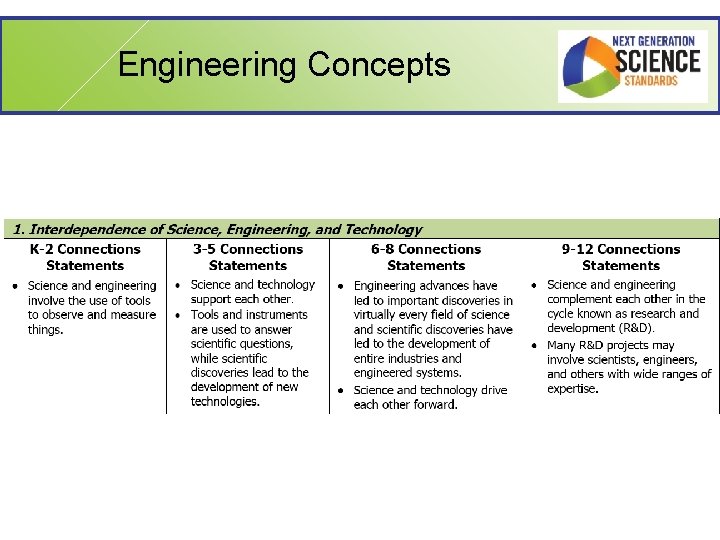 Engineering Concepts

NEXT GENERATION SCIENCE STANDARDS

1. Interdependence of Science, Engineering, and Technology

| K-2 Connections Statements | 3-5 Connections Statements | 6-8 Connections Statements | 9-12 Connections Statements |
|---|---|---|---|
| • Science and engineering involve the use of tools to observe and measure things. | • Science and technology support each other. • Tools and instruments are used to answer scientific questions, while scientific discoveries lead to the development of new technologies. | • Engineering advances have led to important discoveries in virtually every field of science and scientific discoveries have led to the development of entire industries and engineered systems. • Science and technology drive each other forward. | • Science and engineering complement each other in the cycle known as research and development (R&D). • Many R&D projects may involve scientists, engineers, and others with wide ranges of expertise. |